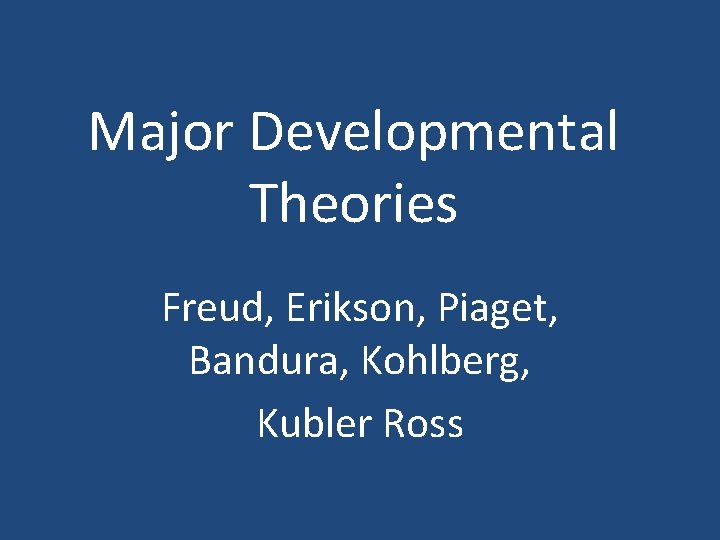 Major Developmental Theories

Freud, Erikson, Piaget, Bandura, Kohlberg,

Kubler Ross